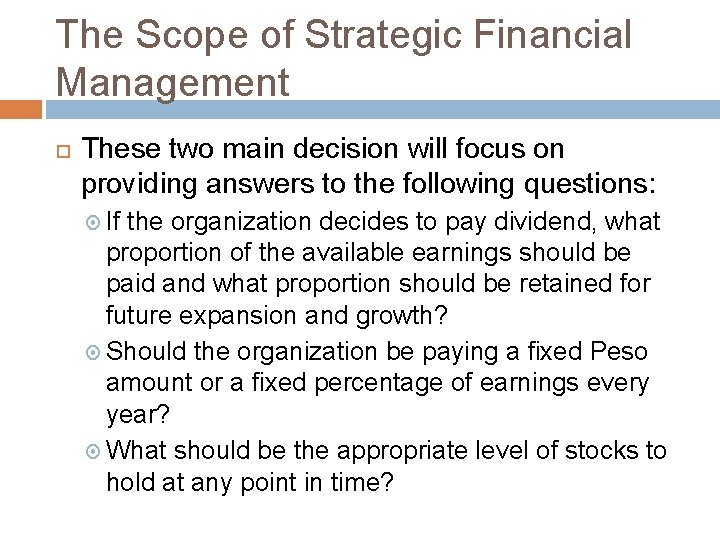 The Scope of Strategic Financial Management

These two main decision will focus on providing answers to the following questions:

If the organization decides to pay dividend, what proportion of the available earnings should be paid and what proportion should be retained for future expansion and growth?

Should the organization be paying a fixed Peso amount or a fixed percentage of earnings every year?

What should be the appropriate level of stocks to hold at any point in time?